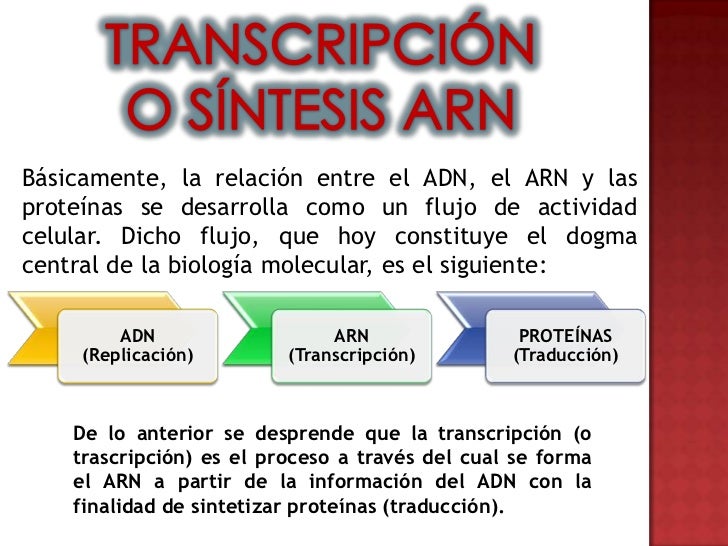 TRANSCRIPCIÓN O SÍNTESIS ARN

Básicamente, la relación entre el ADN, el ARN y las proteínas se desarrolla como un flujo de actividad celular. Dicho flujo, que hoy constituye el dogma central de la biología molecular, es el siguiente:

ADN (Replicación)

ARN (Transcripción)

PROTEÍNAS (Traducción)

De lo anterior se desprende que la transcripción (o trascripción) es el proceso a través del cual se forma el ARN a partir de la información del ADN con la finalidad de sintetizar proteínas (traducción).